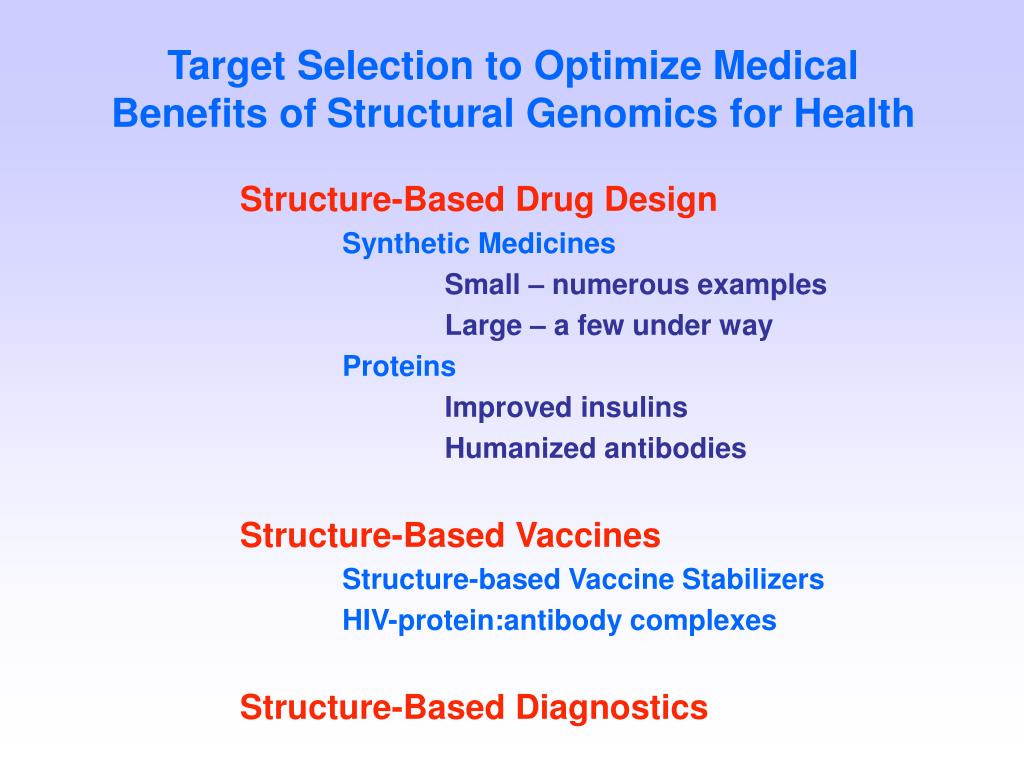 Target Selection to Optimize Medical Benefits of Structural Genomics for Health

Structure-Based Drug Design

Synthetic Medicines

Small – numerous examples

Large – a few under way

Proteins

Improved insulins

Humanized antibodies

Structure-Based Vaccines

Structure-based Vaccine Stabilizers

HIV-protein:antibody complexes

Structure-Based Diagnostics